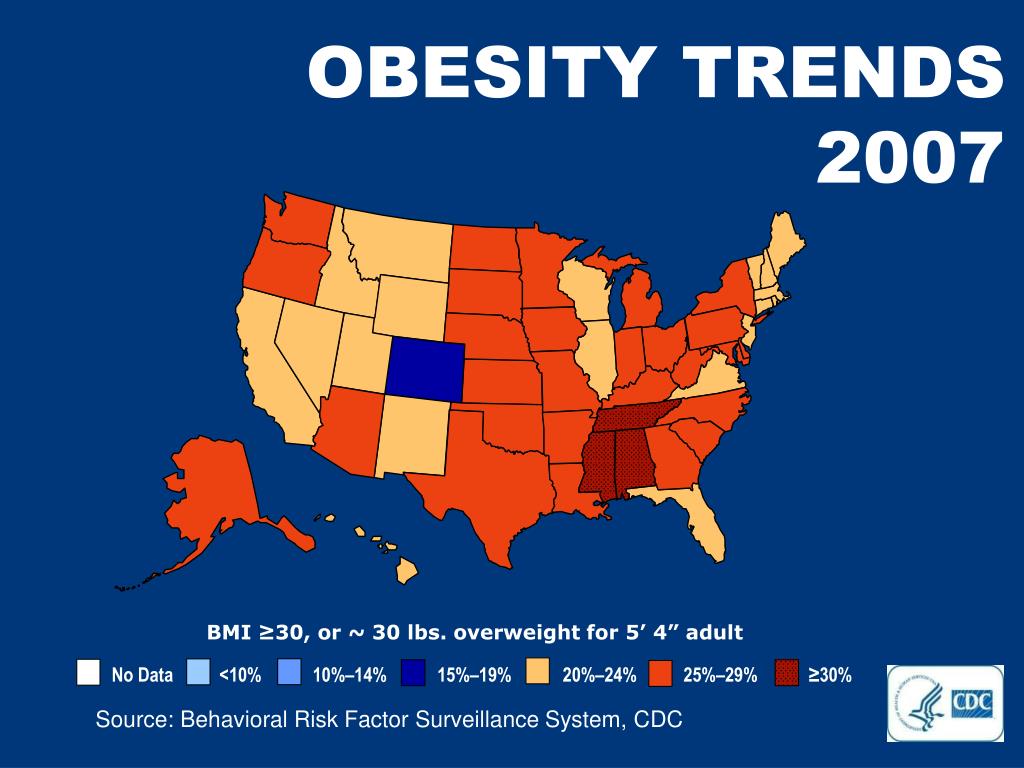 OBESITY TRENDS 2007

BMI ≥30, or ~ 30 lbs. overweight for 5’ 4” adult

No Data <10% 10%–14% 15%–19% 20%–24% 25%–29% ≥30%

Source: Behavioral Risk Factor Surveillance System, CDC

CDC